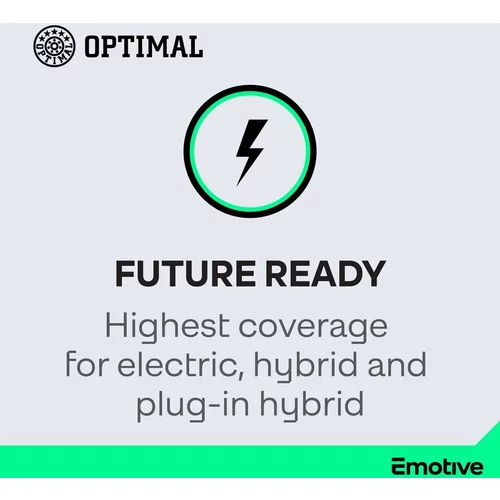 OPTIMAL
OPTIMAL

FUTURE READY

Highest coverage for electric, hybrid and plug-in hybrid

Emotive